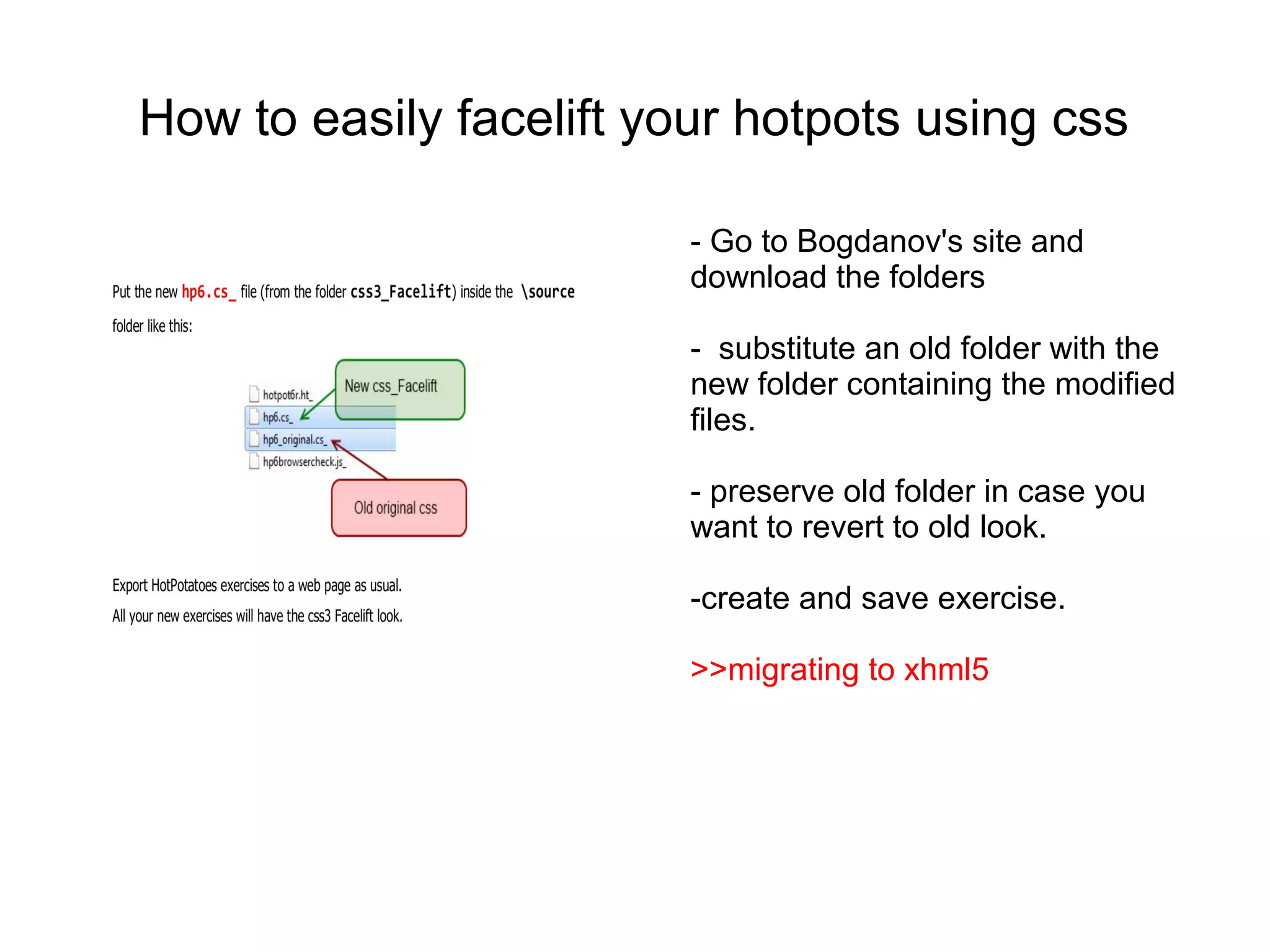 How to easily facelift your hotpots using css

Put the new hp6.cs_ file (from the folder css3_Facelift) inside the \source folder like this:

hotpot6r.ht_
hp6.cs_
hp6_original.cs_
hp6browsercheck.js_

New css_Facelift

Old original css

Export HotPotatoes exercises to a web page as usual.

All your new exercises will have the css3 Facelift look.

- Go to Bogdanov's site and download the folders

- substitute an old folder with the new folder containing the modified files.

- preserve old folder in case you want to revert to old look.

-create and save exercise.

>>migrating to xhml5